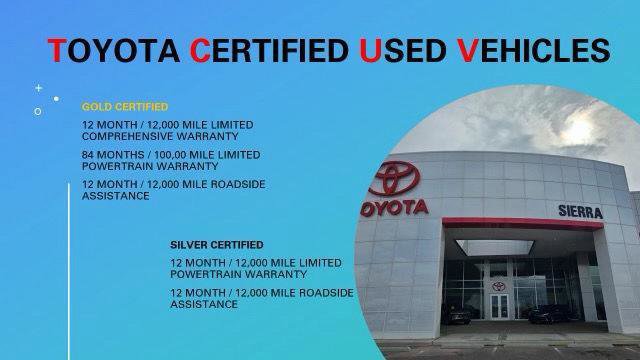 TOYOTA CERTIFIED USED VEHICLES

GOLD CERTIFIED

12 MONTH / 12,000 MILE LIMITED COMPREHENSIVE WARRANTY

84 MONTHS / 100,00 MILE LIMITED POWERTRAIN WARRANTY

12 MONTH / 12,000 MILE ROADSIDE ASSISTANCE

SILVER CERTIFIED

12 MONTH / 12,000 MILE LIMITED POWERTRAIN WARRANTY

12 MONTH / 12,000 MILE ROADSIDE ASSISTANCE

TOYOTA

SIERRA